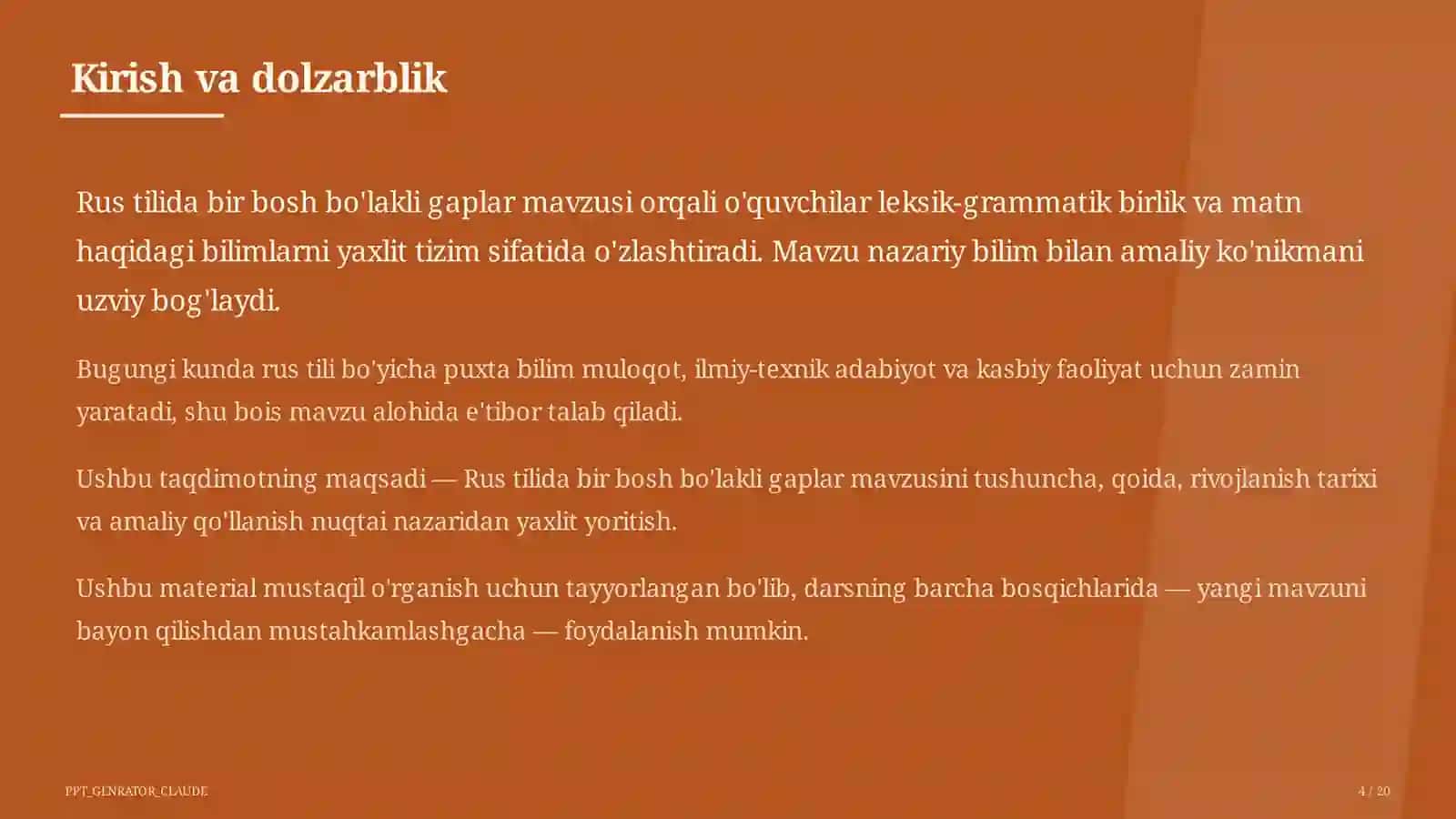 Kirish va dolzarblik

Rus tilida bir bosh bo'lakli gaplar mavzusi orqali o'quvchilar leksik-grammatik birlik va matn haqidagi bilimlarni yaxlit tizim sifatida o'zlashtiradi. Mavzu nazariy bilim bilan amaliy ko'nikmani uzviy bog'laydi.

Bugungi kunda rus tili bo'yicha puxta bilim muloqot, ilmiy-texnik adabiyot va kasbiy faoliyat uchun zamin yaratadi, shu bois mavzu alohida e'tibor talab qiladi.

Ushbu taqdimotning maqsadi — Rus tilida bir bosh bo'lakli gaplar mavzusini tushuncha, qoida, rivojlanish tarixi va amaliy qo'llanish nuqtai nazaridan yaxlit yoritish.

Ushbu material mustaqil o'rganish uchun tayyorlangan bo'lib, darsning barcha bosqichlarida — yangi mavzuni bayon qilishdan mustahkamlashgacha — foydalanish mumkin.

PPT_GENRATOR_CLAUDE

4 / 20